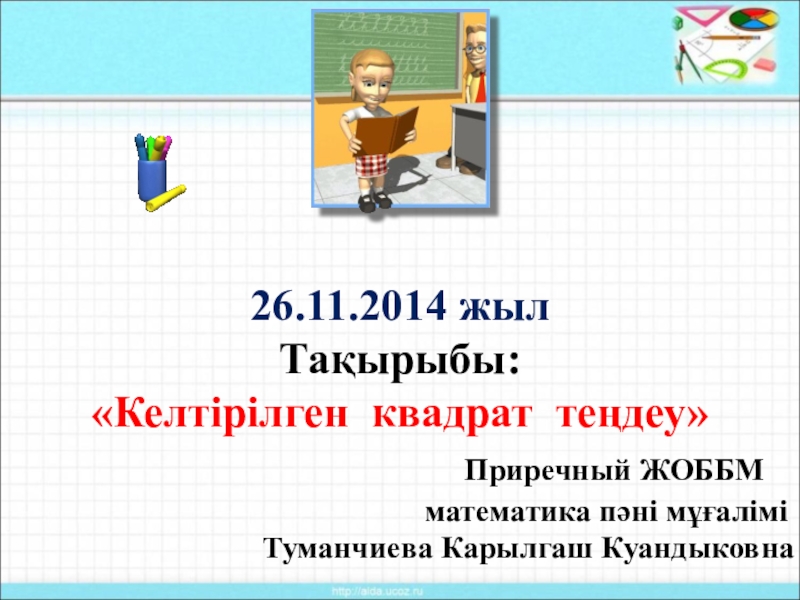 26.11.2014 жыл
Тақырыбы:
«Келтірілген квадрат теңдеу»

Приречный ЖОББМ
математика пәні мұғалімі
Туманчиева Карылгаш Куандыковна

http://aida.ucoz.ru